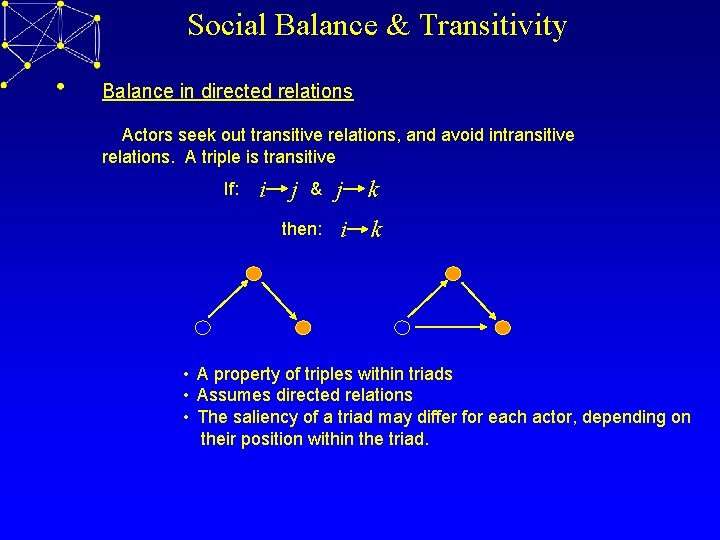 Social Balance & Transitivity

• Balance in directed relations

Actors seek out transitive relations, and avoid intransitive relations. A triple is transitive

If: $i \rightarrow j$ & $j \rightarrow k$

then: $i \rightarrow k$

• A property of triples within triads
• Assumes directed relations
• The saliency of a triad may differ for each actor, depending on their position within the triad.